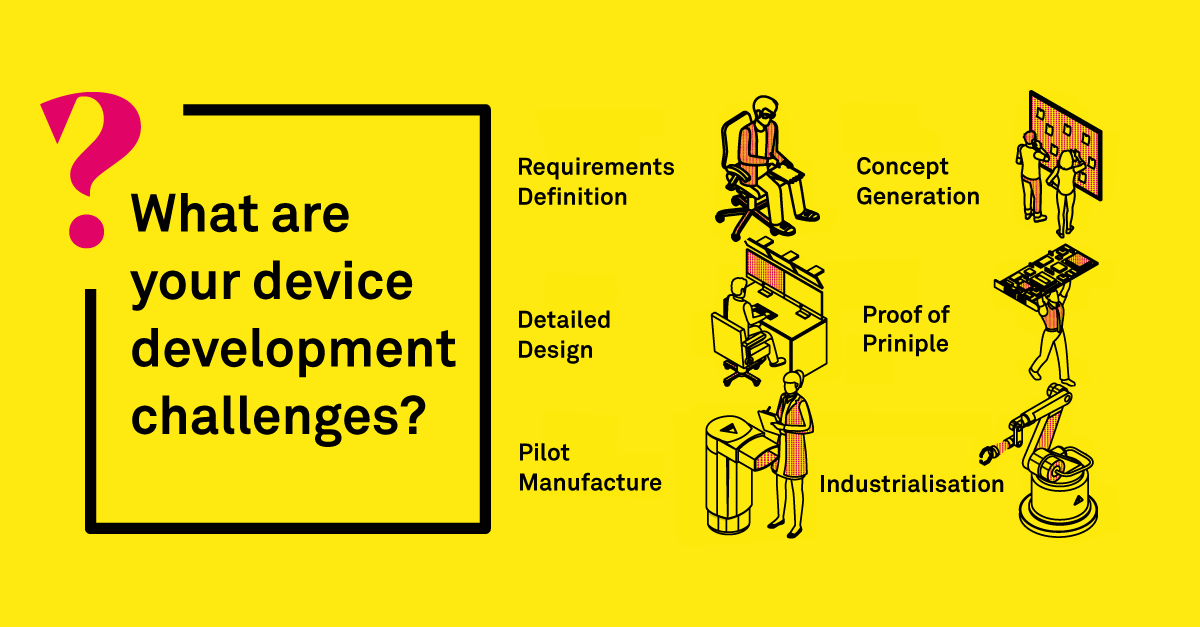 ?
What are your device development challenges?

Requirements Definition

Concept Generation

Detailed Design

Proof of Priniple

Pilot Manufacture

Industrialisation